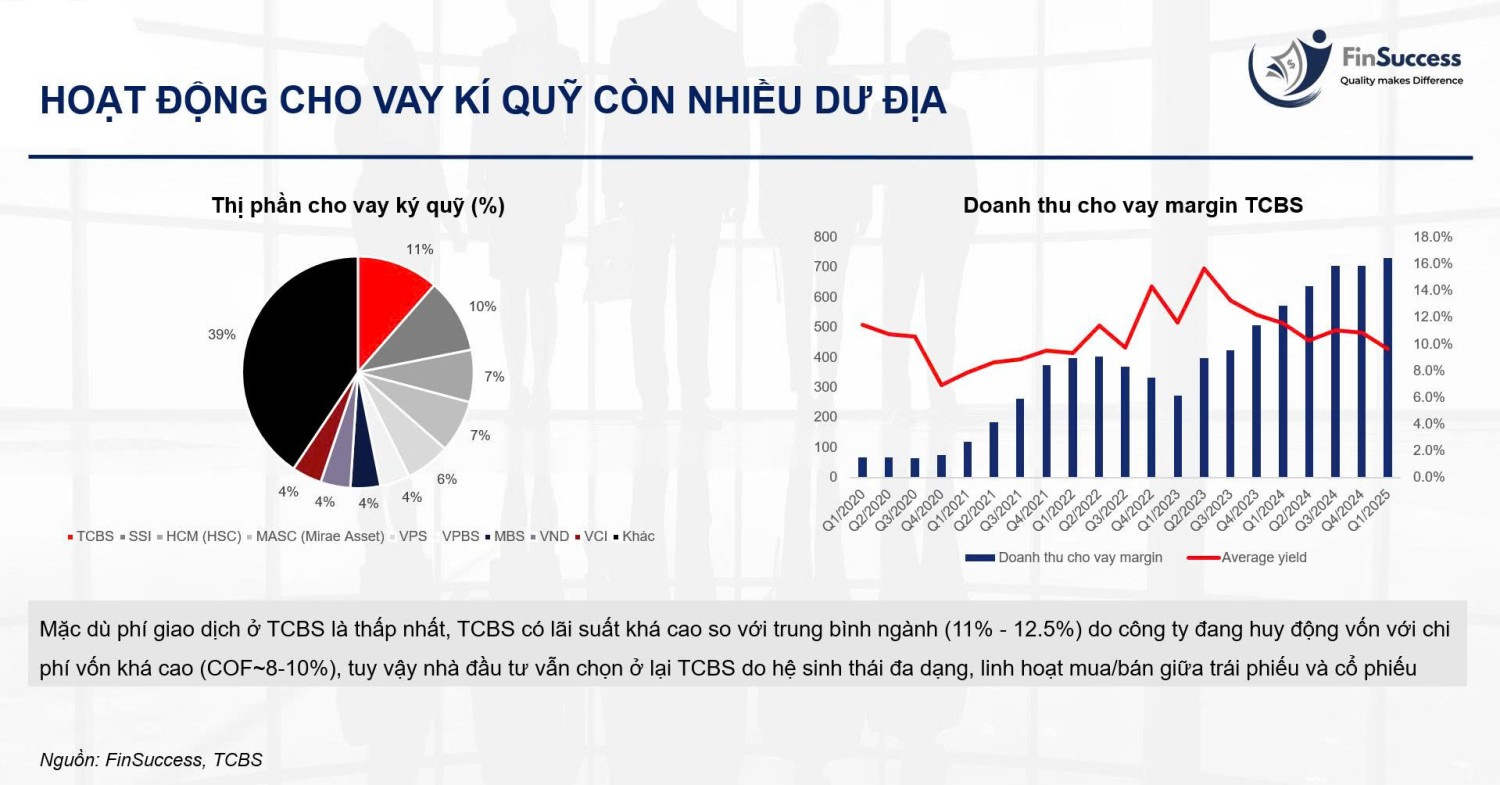 FinSuccess
Quality makes Difference

HOẠT ĐỘNG CHO VAY KÍ QUỸ CÒN NHIỀU DƯ ĐỊA

Thị phần cho vay ký quỹ (%)

11%
10%
7%
7%
6%
4%
4%
4%
4%
39%

TCBS SSI HCM (HSC) MASC (Mirae Asset) VPS VPBS MBS VND VCI Khác

Doanh thu cho vay margin TCBS

800
700
600
500
400
300
200
100
0

18.0%
16.0%
14.0%
12.0%
10.0%
8.0%
6.0%
4.0%
2.0%
0.0%

Q1/2020 Q2/2020 Q3/2020 Q4/2020 Q1/2021 Q2/2021 Q3/2021 Q4/2021 Q1/2022 Q2/2022 Q3/2022 Q4/2022 Q1/2023 Q2/2023 Q3/2023 Q4/2023 Q1/2024 Q2/2024 Q3/2024 Q4/2024 Q1/2025

Doanh thu cho vay margin Average yield

Mặc dù phí giao dịch ở TCBS là thấp nhất, TCBS có lãi suất khá cao so với trung bình ngành (11% - 12.5%) do công ty đang huy động vốn với chi phí vốn khá cao (COF~8-10%), tuy vậy nhà đầu tư vẫn chọn ở lại TCBS do hệ sinh thái đa dạng, linh hoạt mua/bán giữa trái phiếu và cổ phiếu

Nguồn: FinSuccess, TCBS